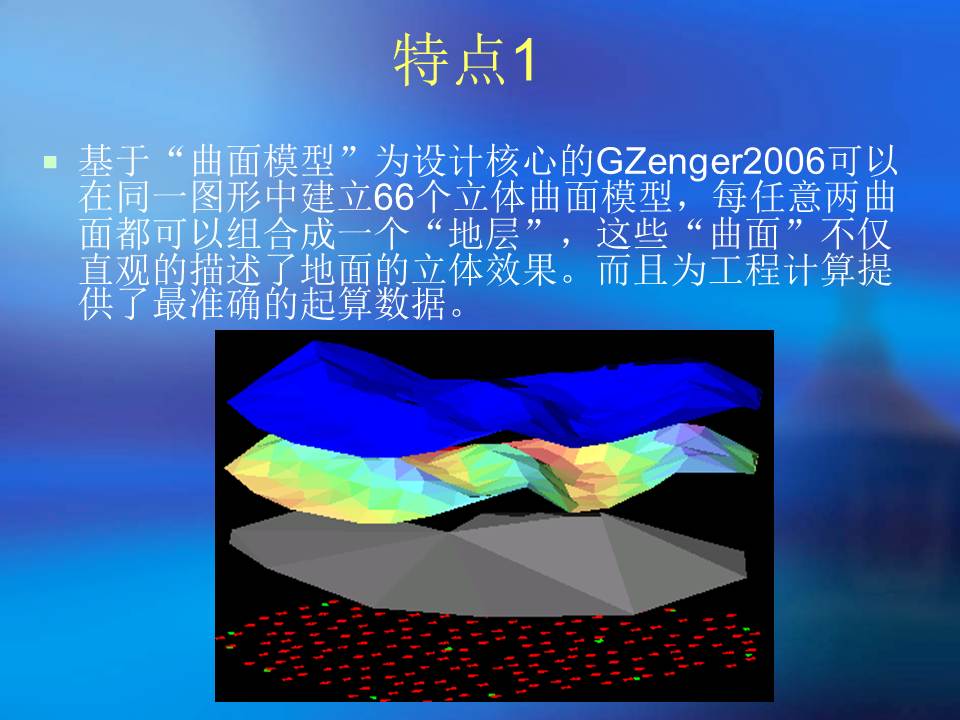 特点1

基于“曲面模型”为设计核心的GZenger2006可以在同一图形中建立66个立体曲面模型，每任意两曲面都可以组合成一个“地层”，这些“曲面”不仅直观的描述了地面的立体效果。而且为工程计算提供了最准确的起算数据。